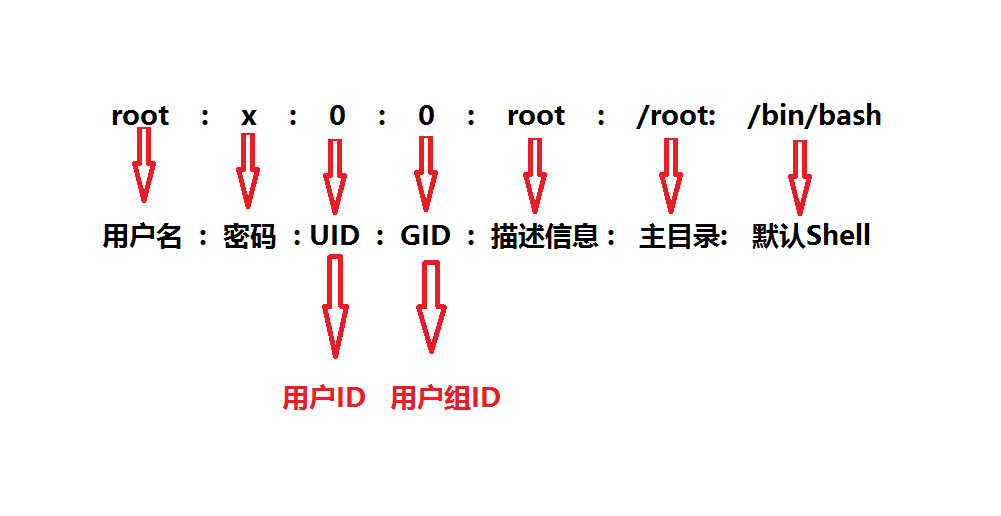 root : x : 0 : 0 : root : /root: /bin/bash

用户名 : 密码 : UID : GID : 描述信息 : 主目录: 默认Shell

用户ID 用户组ID